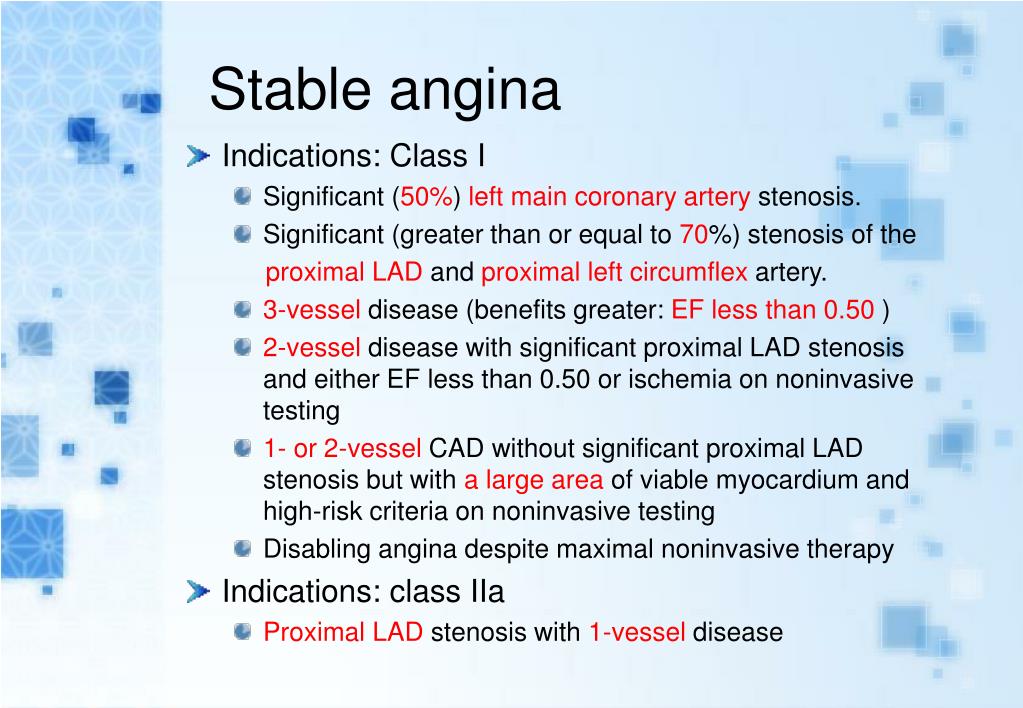 Stable angina

Indications: Class I

Significant (50%) left main coronary artery stenosis.

Significant (greater than or equal to 70%) stenosis of the proximal LAD and proximal left circumflex artery.

3-vessel disease (benefits greater: EF less than 0.50 )

2-vessel disease with significant proximal LAD stenosis and either EF less than 0.50 or ischemia on noninvasive testing

1- or 2-vessel CAD without significant proximal LAD stenosis but with a large area of viable myocardium and high-risk criteria on noninvasive testing

Disabling angina despite maximal noninvasive therapy

Indications: class IIa

Proximal LAD stenosis with 1-vessel disease